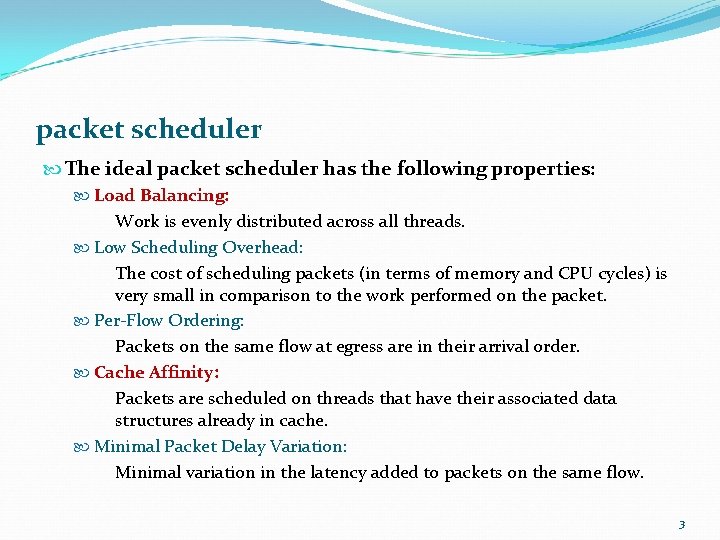 packet scheduler

The ideal packet scheduler has the following properties:

Load Balancing:

Work is evenly distributed across all threads.

Low Scheduling Overhead:

The cost of scheduling packets (in terms of memory and CPU cycles) is very small in comparison to the work performed on the packet.

Per-Flow Ordering:

Packets on the same flow at egress are in their arrival order.

Cache Affinity:

Packets are scheduled on threads that have their associated data structures already in cache.

Minimal Packet Delay Variation:

Minimal variation in the latency added to packets on the same flow.

3